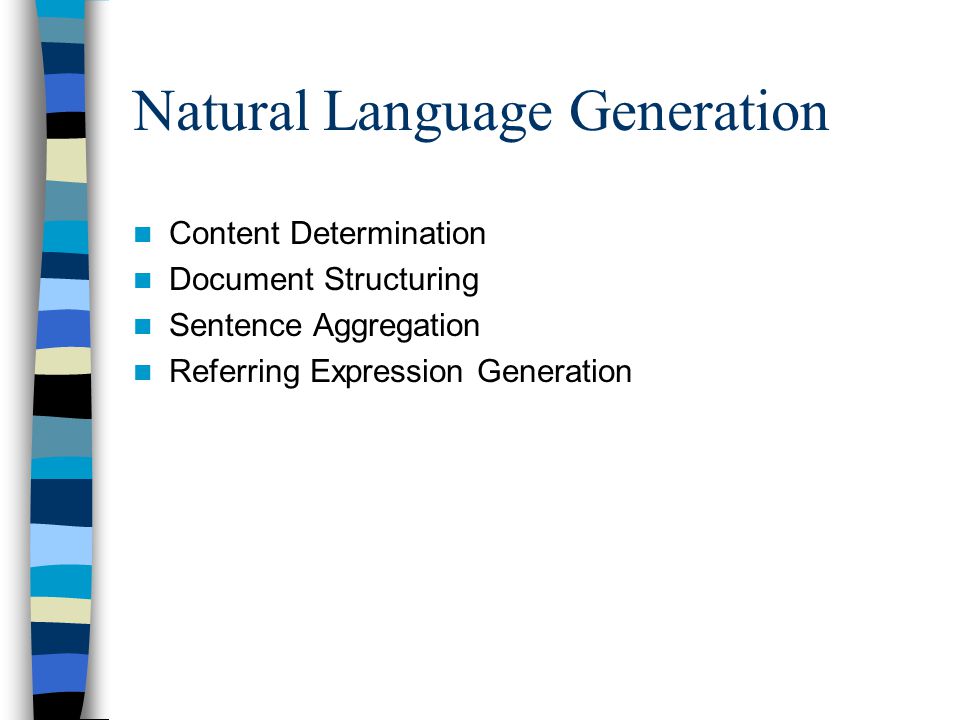 Natural Language Generation

- Content Determination
- Document Structuring
- Sentence Aggregation
- Referring Expression Generation